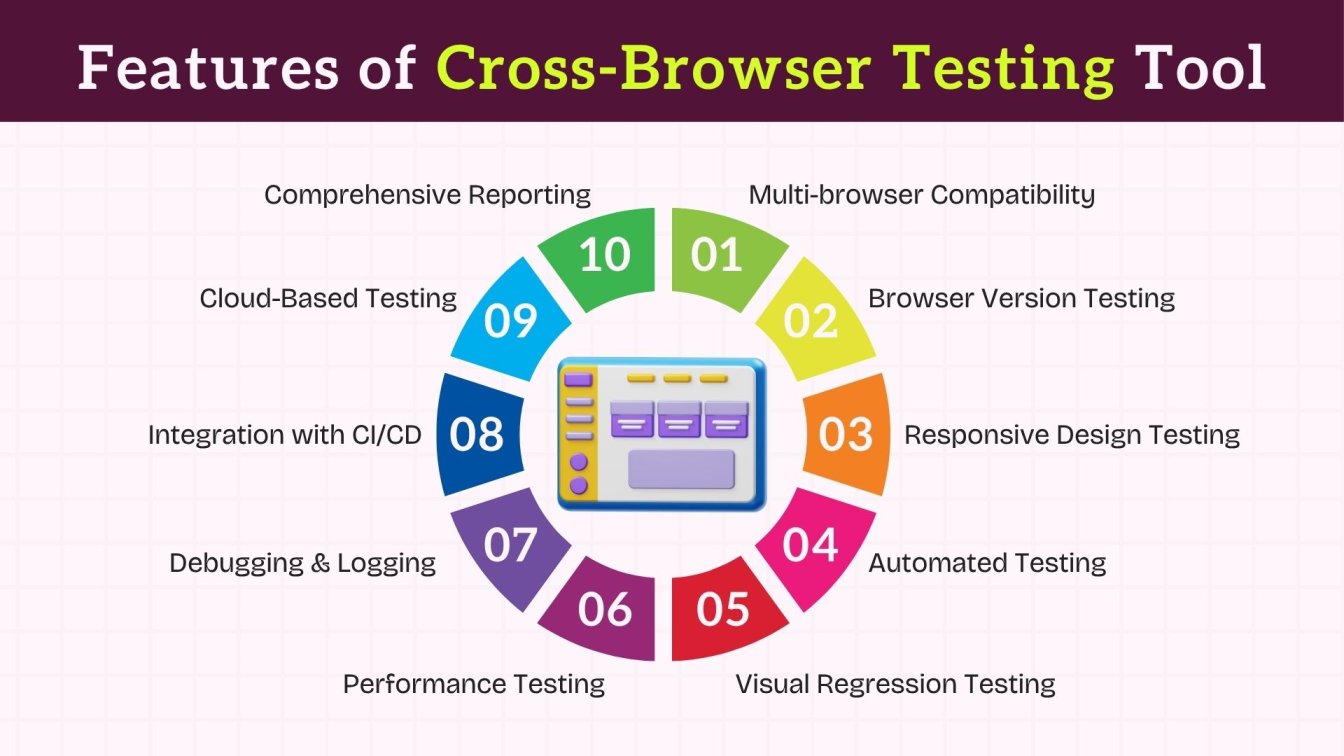 Features of Cross-Browser Testing Tool

01 Multi-browser Compatibility

02 Browser Version Testing

03 Responsive Design Testing

04 Automated Testing

05 Visual Regression Testing

06 Performance Testing

07 Debugging & Logging

08 Integration with CI/CD

09 Cloud-Based Testing

10 Comprehensive Reporting